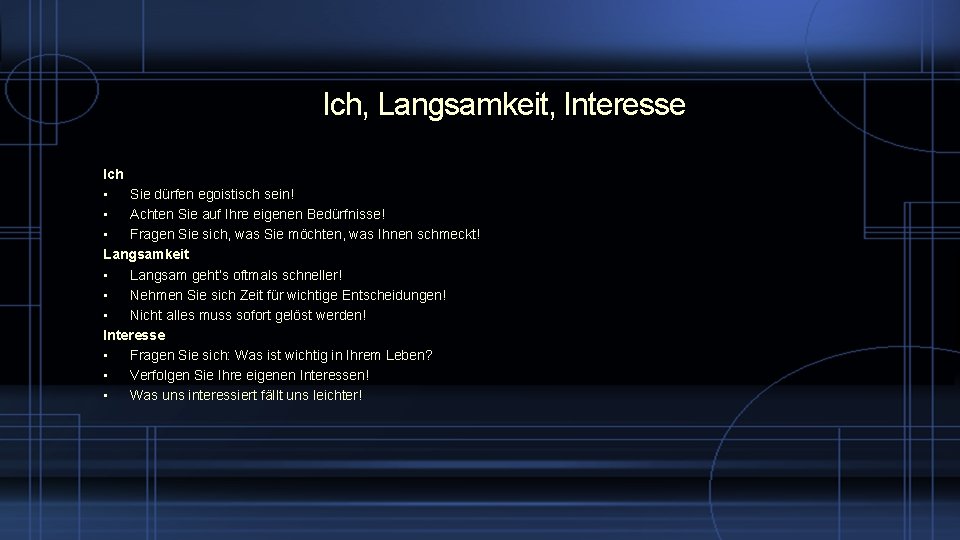 Ich, Langsamkeit, Interesse

Ich
• Sie dürfen egoistisch sein!
• Achten Sie auf Ihre eigenen Bedürfnisse!
• Fragen Sie sich, was Sie möchten, was Ihnen schmeckt!
Langsamkeit
• Langsam geht's oftmals schneller!
• Nehmen Sie sich Zeit für wichtige Entscheidungen!
• Nicht alles muss sofort gelöst werden!
Interesse
• Fragen Sie sich: Was ist wichtig in Ihrem Leben?
• Verfolgen Sie Ihre eigenen Interessen!
• Was uns interessiert fällt uns leichter!